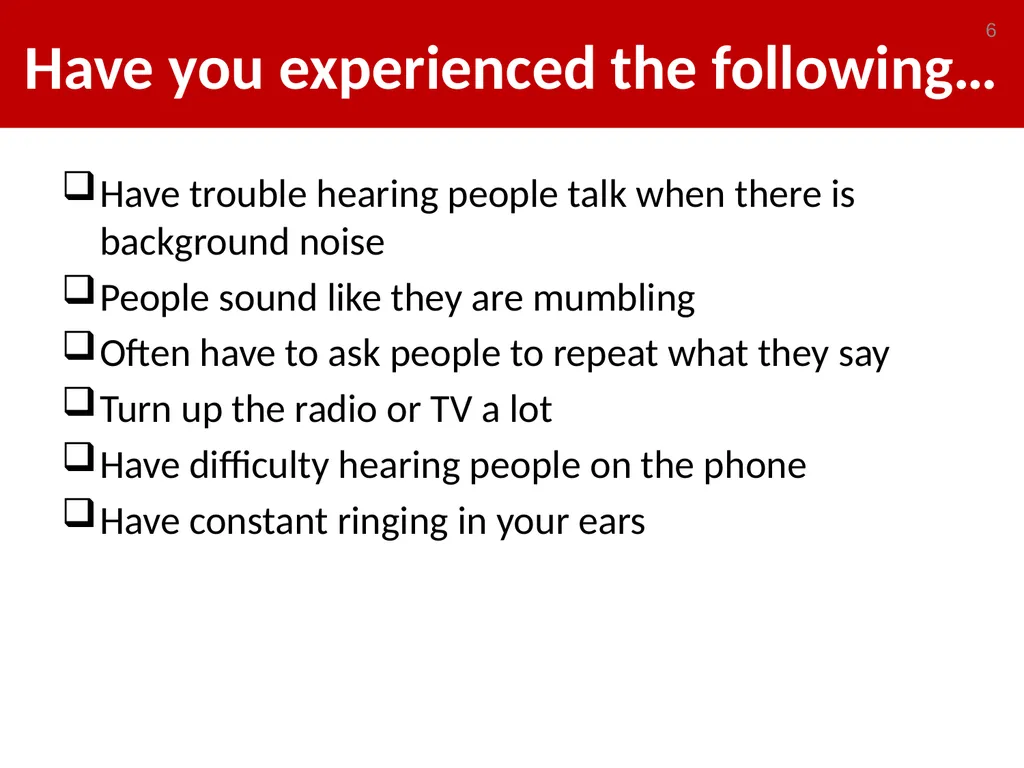 6

Have you experienced the following…

❑ Have trouble hearing people talk when there is background noise
❑ People sound like they are mumbling
❑ Often have to ask people to repeat what they say
❑ Turn up the radio or TV a lot
❑ Have difficulty hearing people on the phone
❑ Have constant ringing in your ears